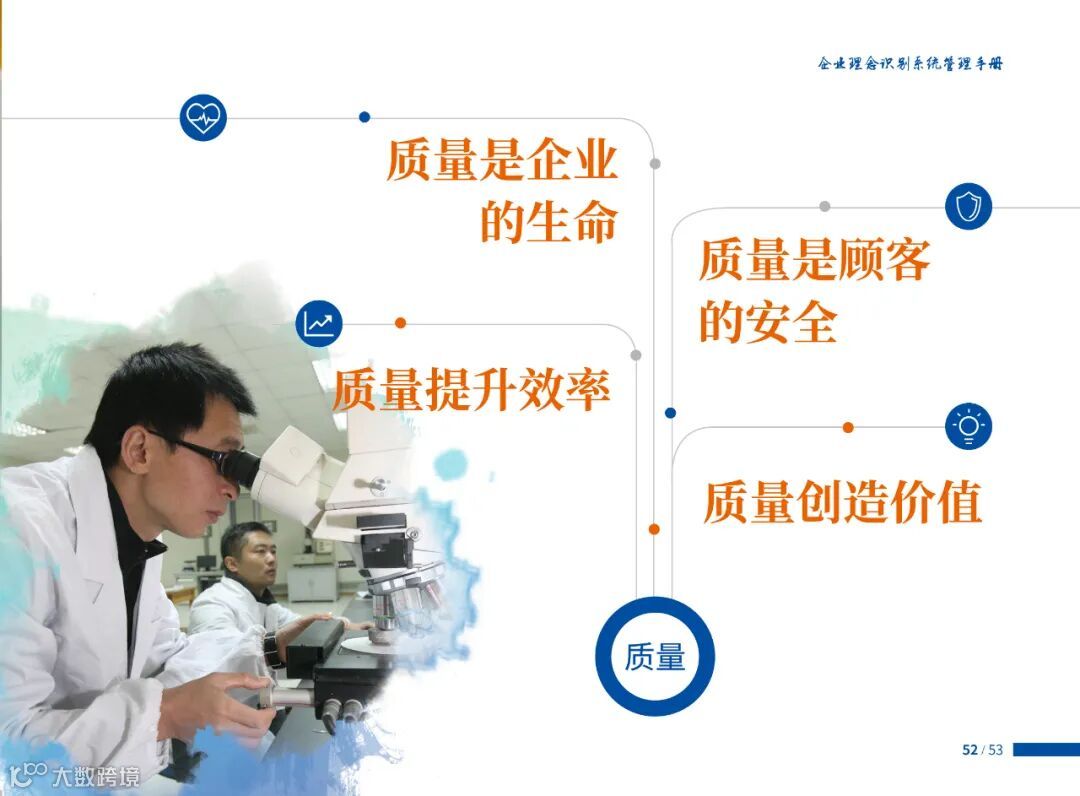 企业理念识别系统管理手册

质量是企业的生命

质量是顾客的安全

质量提升效率

质量创造价值

质量

52 / 53

大数跨境